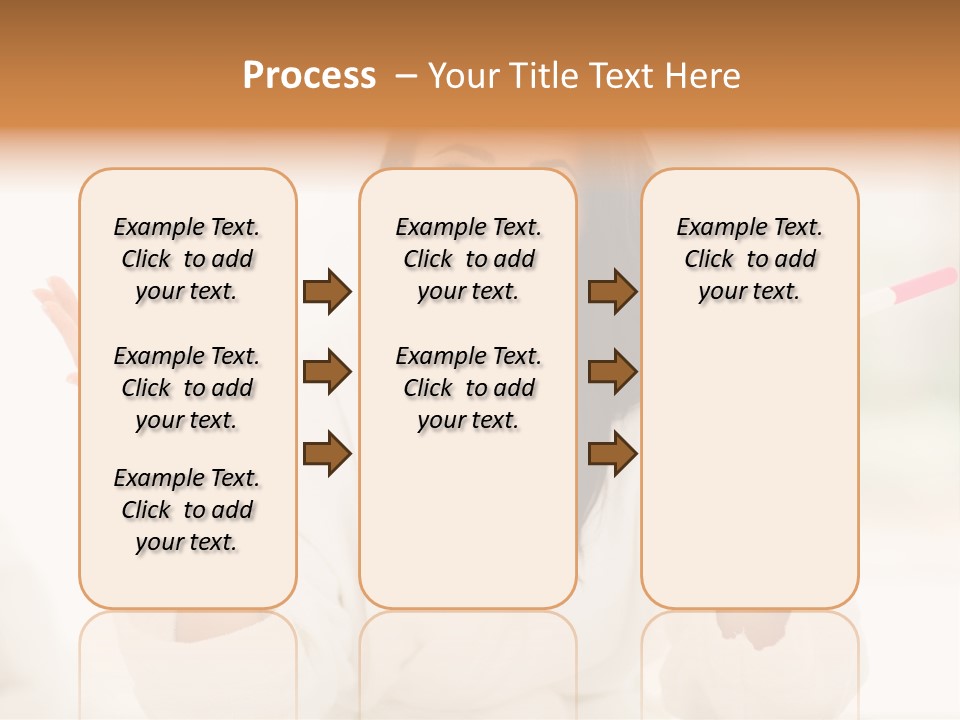 Process – Your Title Text Here

Example Text. Click to add your text.

Example Text. Click to add your text.

Example Text. Click to add your text.

Example Text. Click to add your text.

Example Text. Click to add your text.

Example Text. Click to add your text.